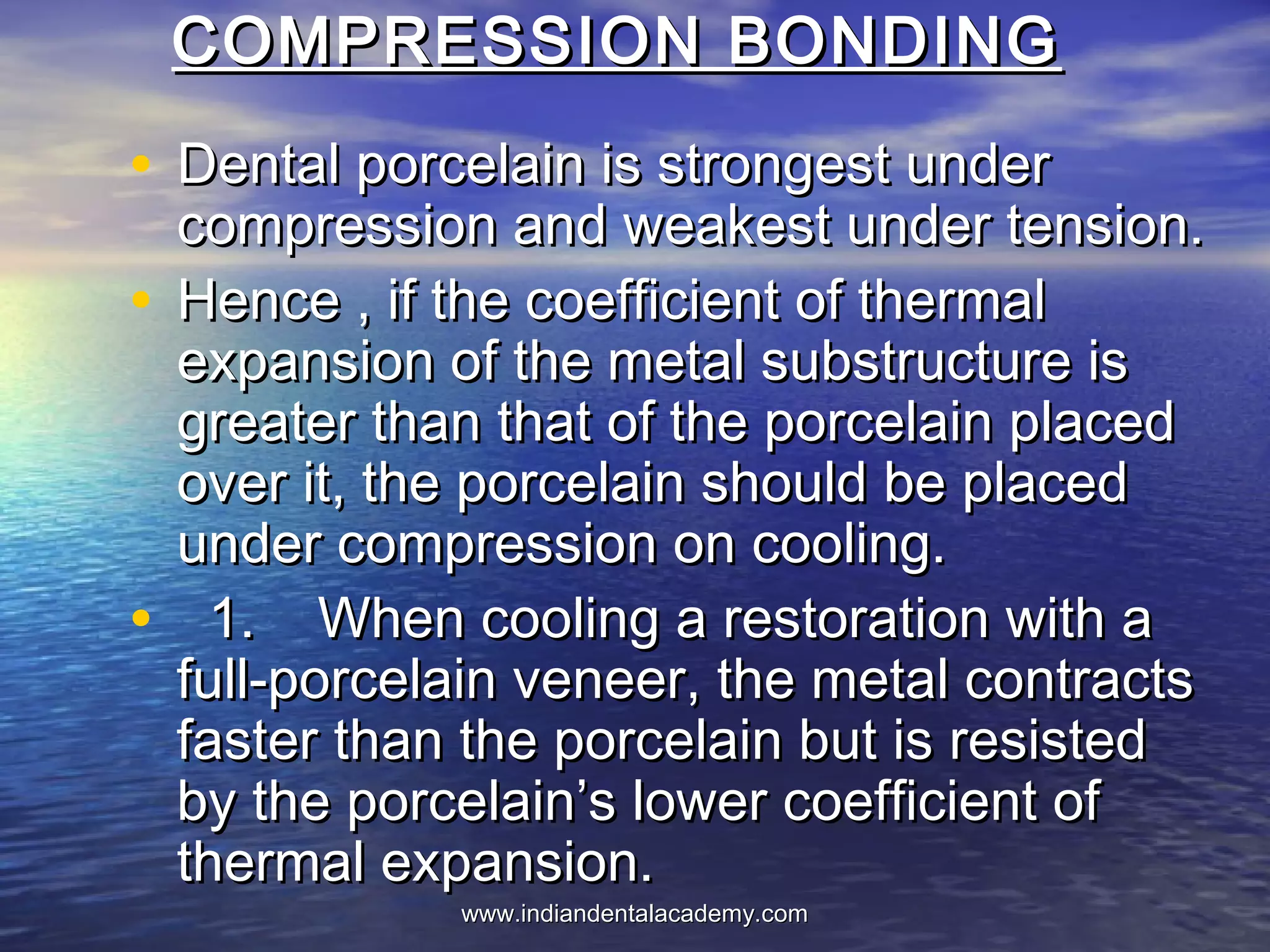 COMPRESSION BONDING

• Dental porcelain is strongest under compression and weakest under tension.
• Hence , if the coefficient of thermal expansion of the metal substructure is greater than that of the porcelain placed over it, the porcelain should be placed under compression on cooling.
• 1. When cooling a restoration with a full-porcelain veneer, the metal contracts faster than the porcelain but is resisted by the porcelain's lower coefficient of thermal expansion.

www.indiandentalacademy.com